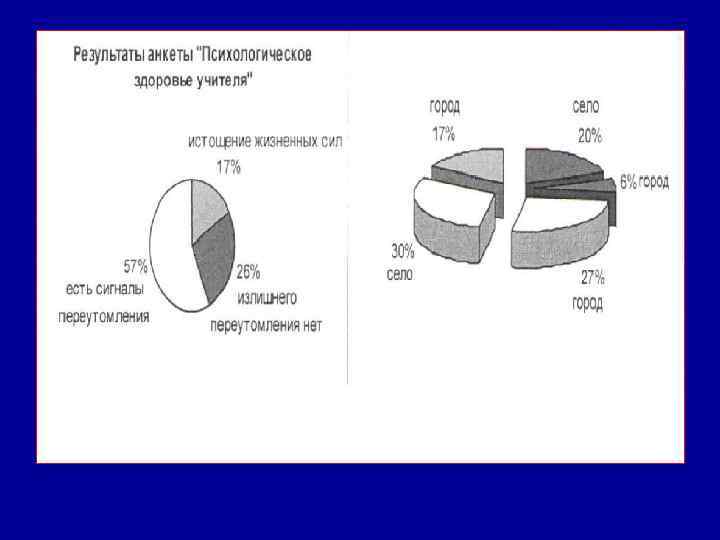 Результаты анкеты "Психологическое здоровье учителя"

истощение жизненных сил 17%

57% есть сигналы переутомления

26% излишнего переутомления нет

город 17%

село 20%

6% город

30% село

27% город